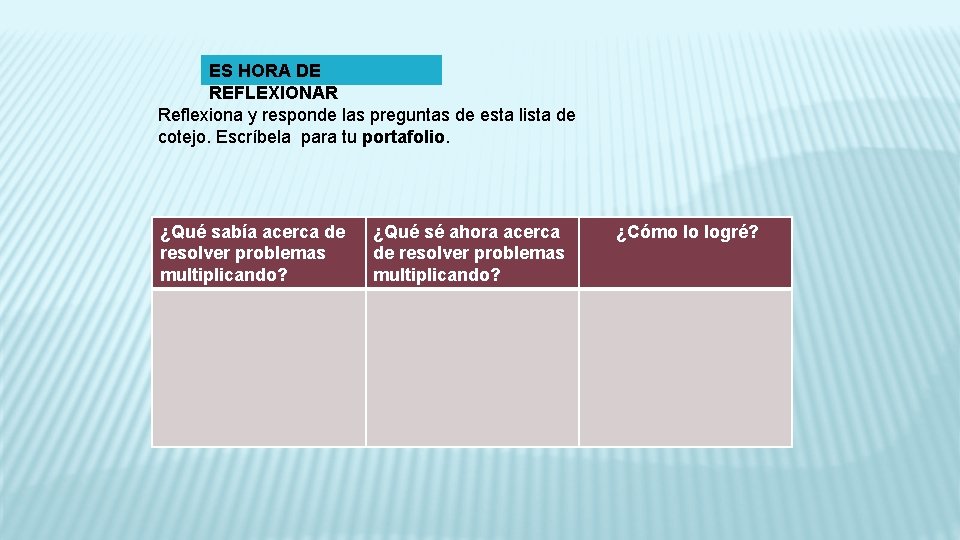 ES HORA DE REFLEXIONAR

Reflexiona y responde las preguntas de esta lista de cotejo. Escríbela para tu portafolio.

| ¿Qué sabía acerca de resolver problemas multiplicando? | ¿Qué sé ahora acerca de resolver problemas multiplicando? | ¿Cómo lo logré? |
|---|---|---|
| | | |